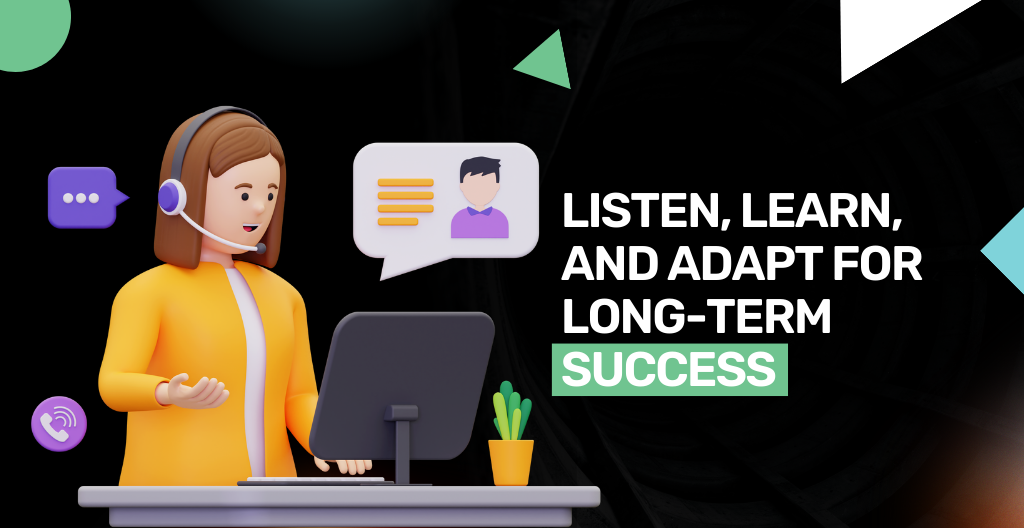 LISTEN, LEARN, AND ADAPT FOR LONG-TERM SUCCESS